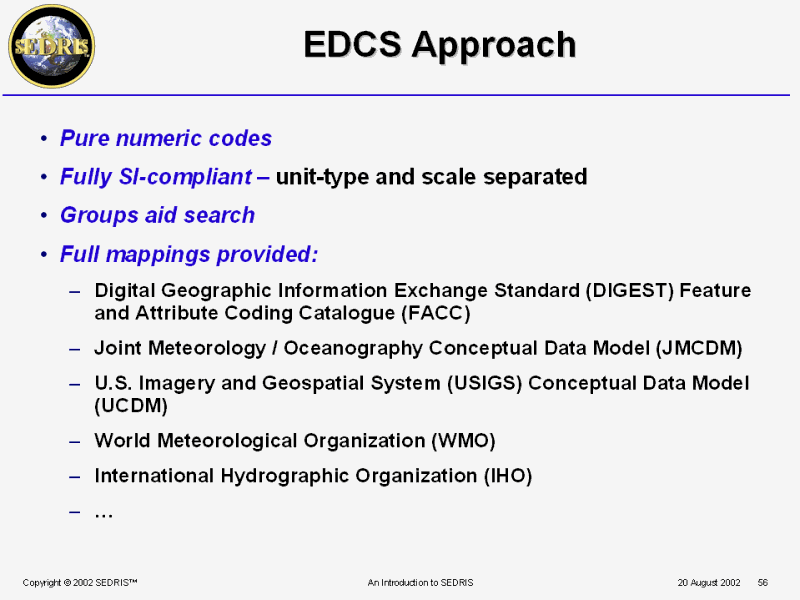 SEDRIS

EDCS Approach

• Pure numeric codes

• Fully SI-compliant – unit-type and scale separated

• Groups aid search

• Full mappings provided:

– Digital Geographic Information Exchange Standard (DIGEST) Feature and Attribute Coding Catalogue (FACC)

– Joint Meteorology / Oceanography Conceptual Data Model (JMCDM)

– U.S. Imagery and Geospatial System (USIGS) Conceptual Data Model (UCDM)

– World Meteorological Organization (WMO)

– International Hydrographic Organization (IHO)

– …

Copyright © 2002 SEDRIS™ An Introduction to SEDRIS 20 August 2002 56